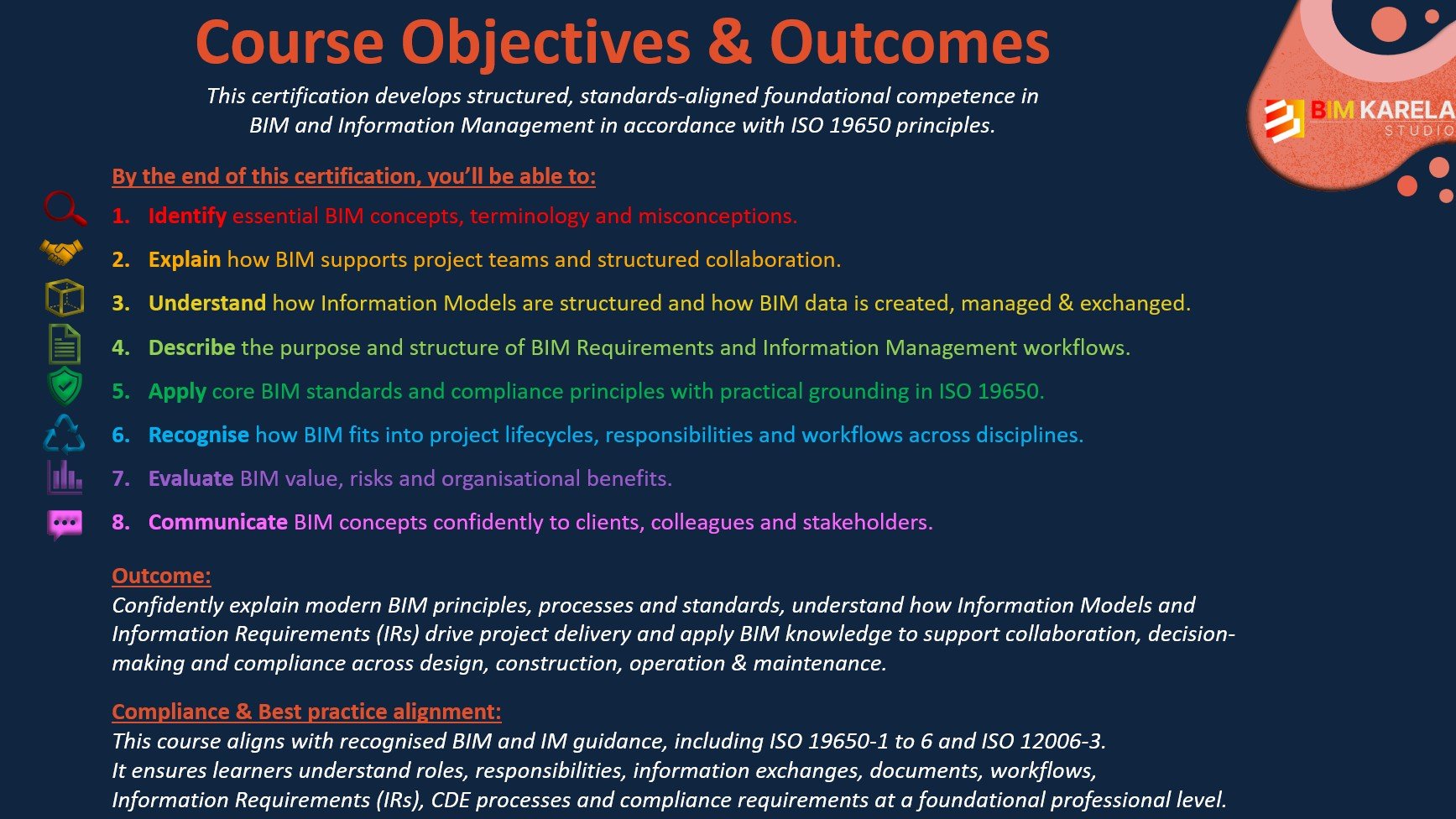 Course Objectives & Outcomes

This certification develops structured, standards-aligned foundational competence in BIM and Information Management in accordance with ISO 19650 principles.

BIM KARELA STUDIO

By the end of this certification, you'll be able to:

1. Identify essential BIM concepts, terminology and misconceptions.
2. Explain how BIM supports project teams and structured collaboration.
3. Understand how Information Models are structured and how BIM data is created, managed & exchanged.
4. Describe the purpose and structure of BIM Requirements and Information Management workflows.
5. Apply core BIM standards and compliance principles with practical grounding in ISO 19650.
6. Recognise how BIM fits into project lifecycles, responsibilities and workflows across disciplines.
7. Evaluate BIM value, risks and organisational benefits.
8. Communicate BIM concepts confidently to clients, colleagues and stakeholders.

Outcome:
Confidently explain modern BIM principles, processes and standards, understand how Information Models and Information Requirements (IRs) drive project delivery and apply BIM knowledge to support collaboration, decision-making and compliance across design, construction, operation & maintenance.

Compliance & Best practice alignment:
This course aligns with recognised BIM and IM guidance, including ISO 19650-1 to 6 and ISO 12006-3.
It ensures learners understand roles, responsibilities, information exchanges, documents, workflows, Information Requirements (IRs), CDE processes and compliance requirements at a foundational professional level.